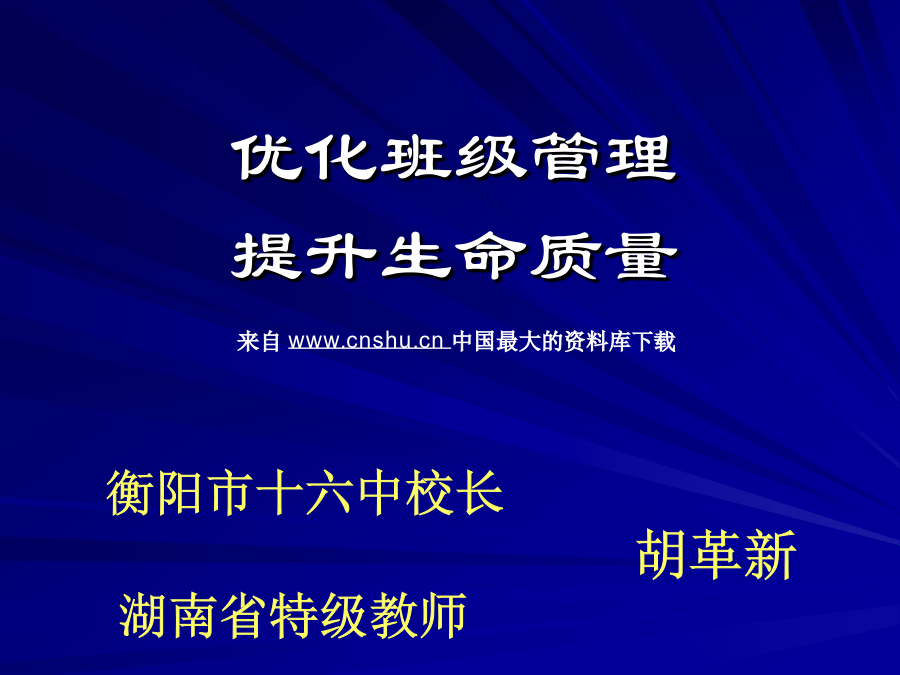 优化班级管理

提升生命质量

来自 www.cnshu.cn 中国最大的资料库下载

衡阳市十六中校长

胡革新

湖南省特级教师